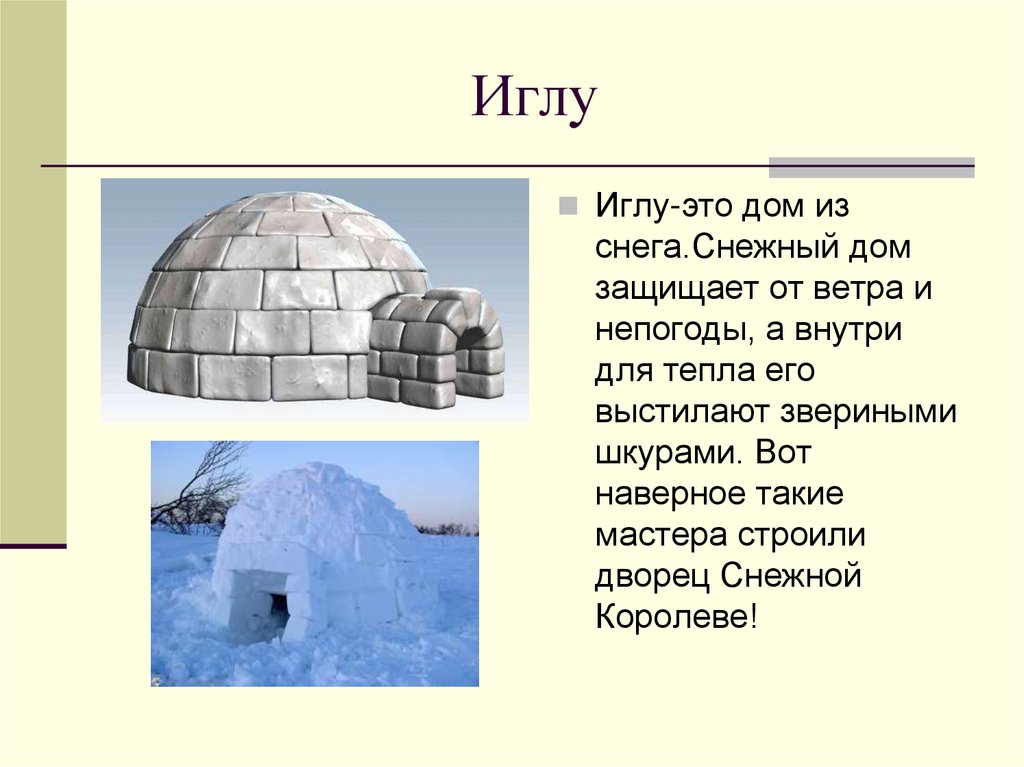 Иглу

Иглу-это дом из снега.Снежный дом защищает от ветра и непогоды, а внутри для тепла его выстилают звериными шкурами. Вот наверное такие мастера строили дворец Снежной Королеве!